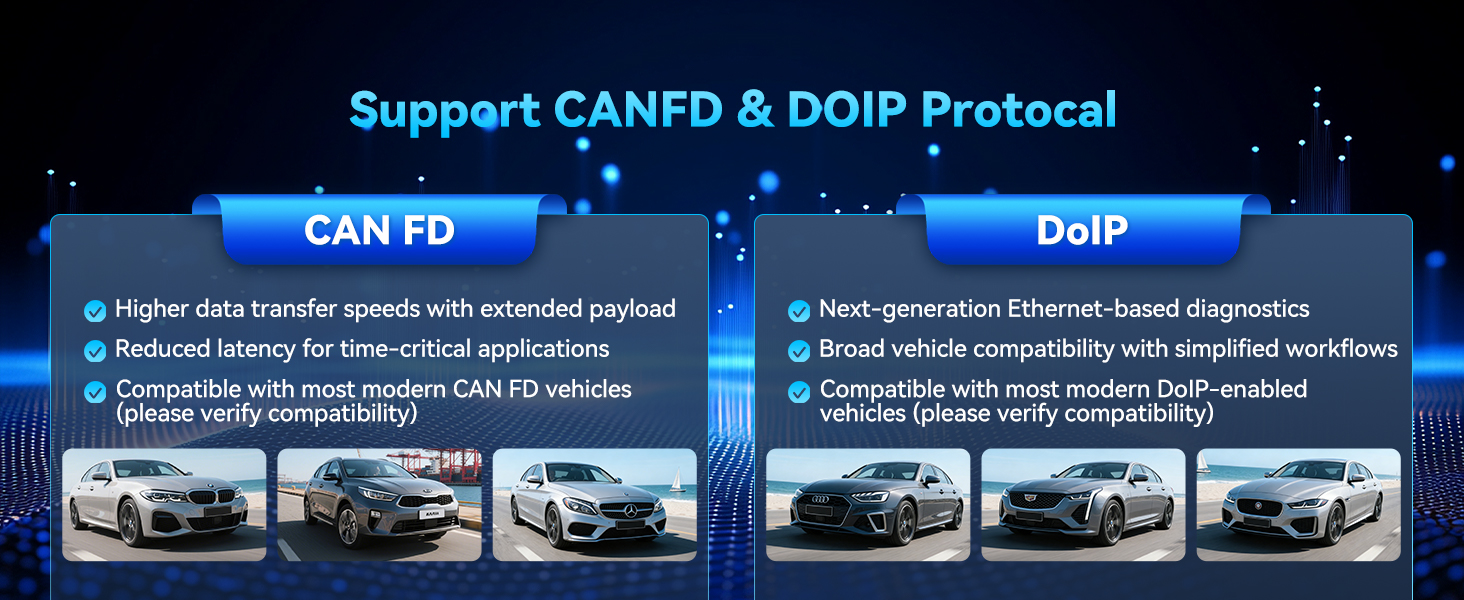 Support CANFD & DOIP Protocal

CAN FD

Higher data transfer speeds with extended payload

Reduced latency for time-critical applications

Compatible with most modern CAN FD vehicles (please verify compatibility)

DoIP

Next-generation Ethernet-based diagnostics

Broad vehicle compatibility with simplified workflows

Compatible with most modern DoIP-enabled vehicles (please verify compatibility)